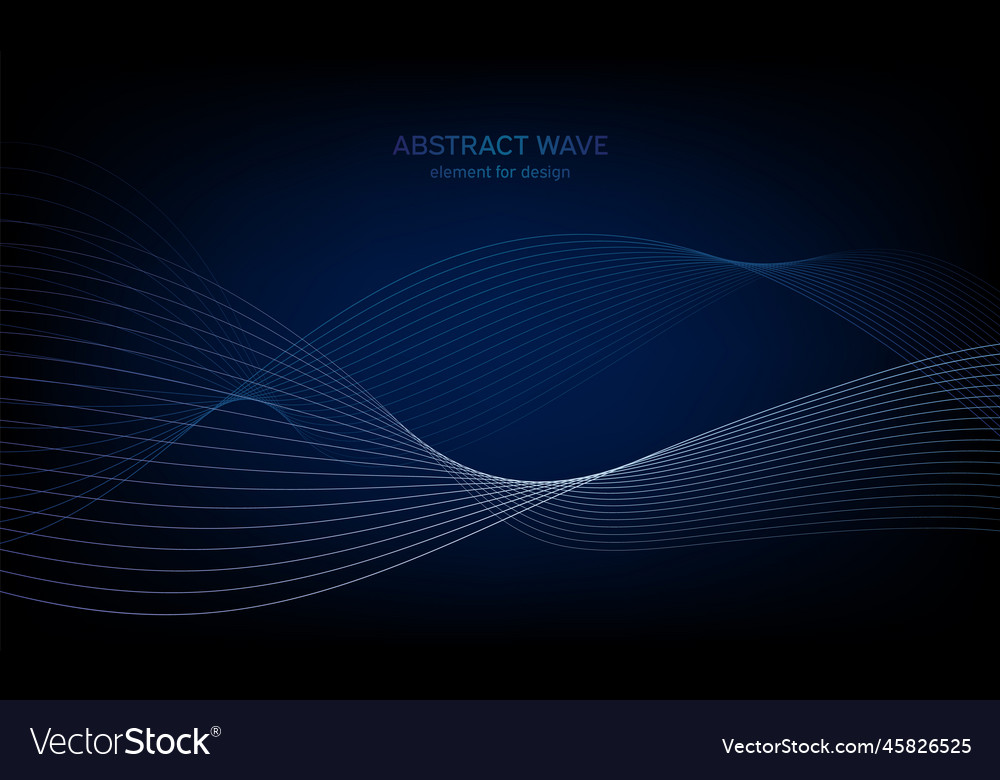 ABSTRACT WAVE
element for design

VectorStock®

VectorStock.com/45826525